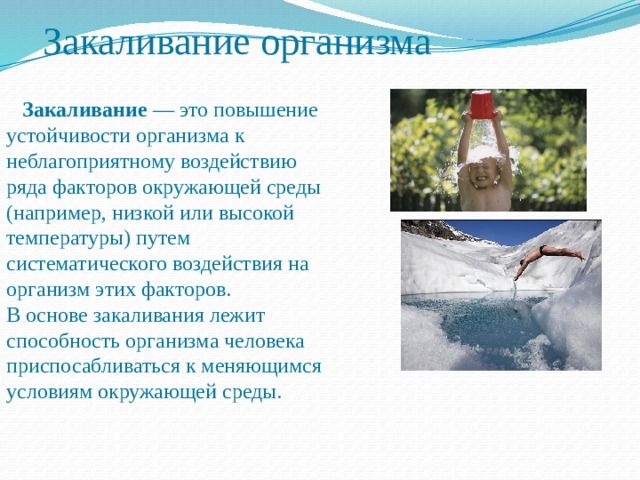 Закаливание организма

Закаливание — это повышение устойчивости организма к неблагоприятному воздействию ряда факторов окружающей среды (например, низкой или высокой температуры) путем систематического воздействия на организм этих факторов.
В основе закаливания лежит способность организма человека приспосабливаться к меняющимся условиям окружающей среды.